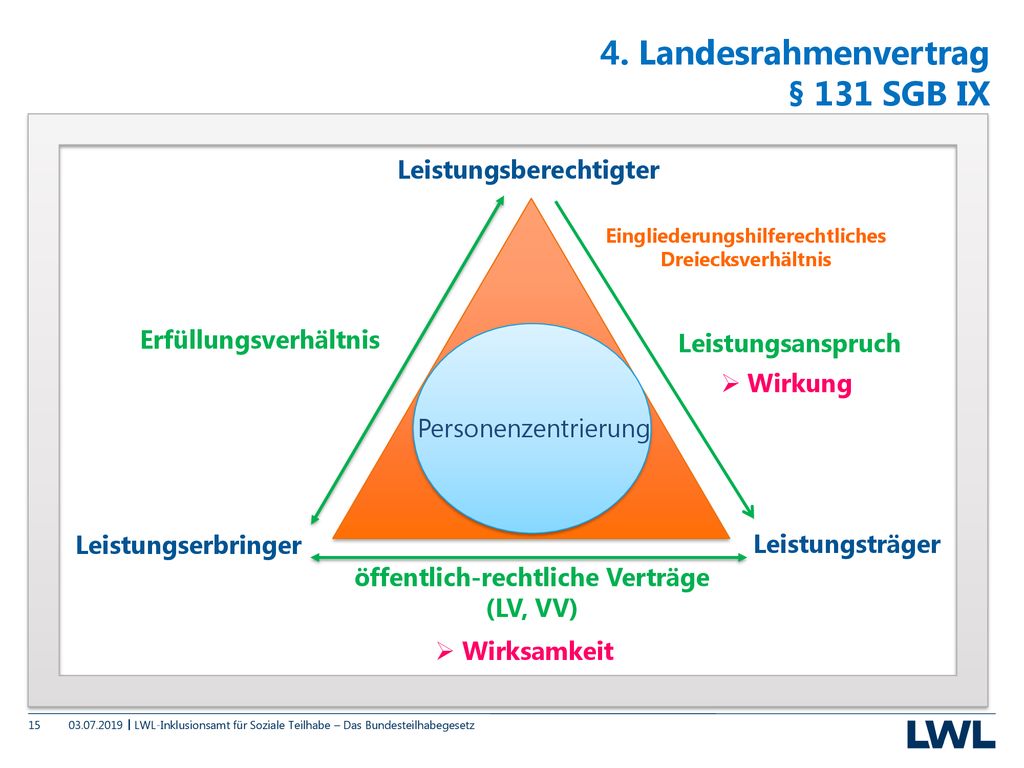 4. Landesrahmenvertrag
§ 131 SGB IX

Leistungsberechtigter

Eingliederungshilferechtliches Dreiecksverhältnis

Erfüllungsverhältnis

Leistungsanspruch
➢ Wirkung

Personenzentrierung

Leistungserbringer

Leistungsträger

öffentlich-rechtliche Verträge
(LV, VV)

➢ Wirksamkeit

15 03.07.2019 | LWL-Inklusionsamt für Soziale Teilhabe – Das Bundesteilhabegesetz

LWL